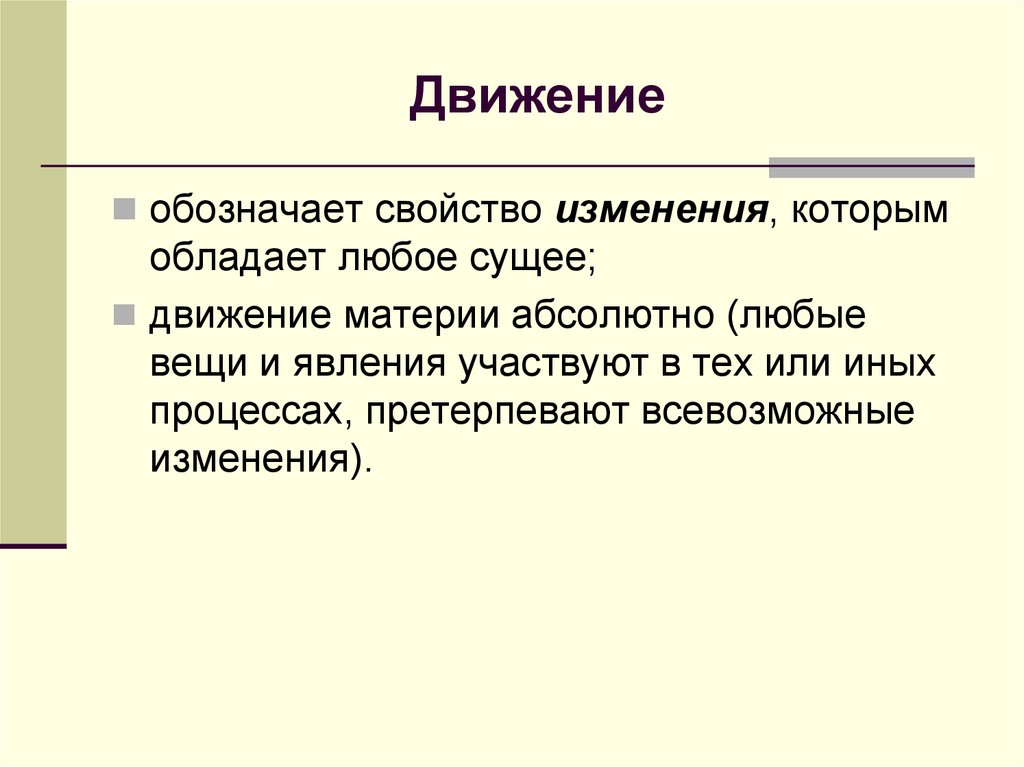 Движение

обозначает свойство изменения, которым обладает любое сущее;

движение материи абсолютно (любые вещи и явления участвуют в тех или иных процессах, претерпевают всевозможные изменения).